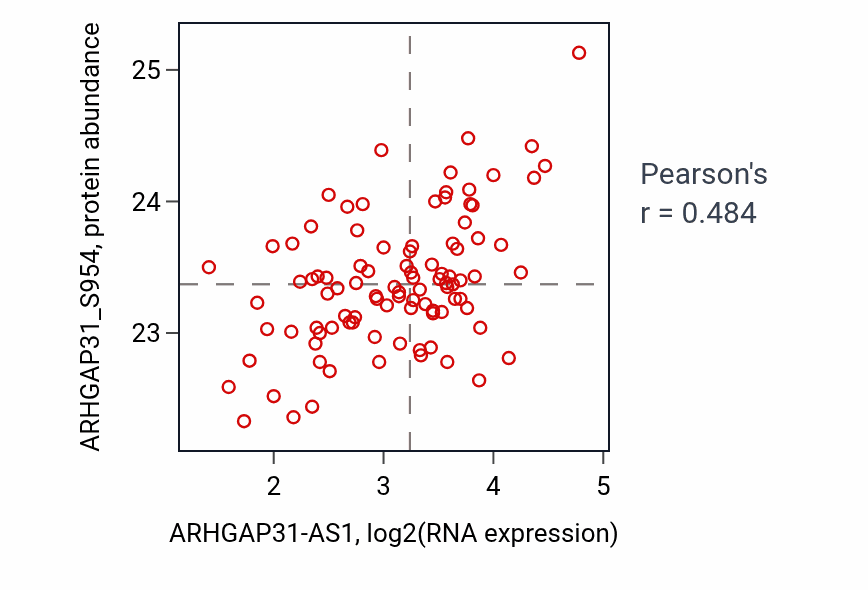 ARHGAP31_S954, protein abundance

25
24
23

2
3
4
5

ARHGAP31-AS1, log2(RNA expression)

Pearson's
r = 0.484